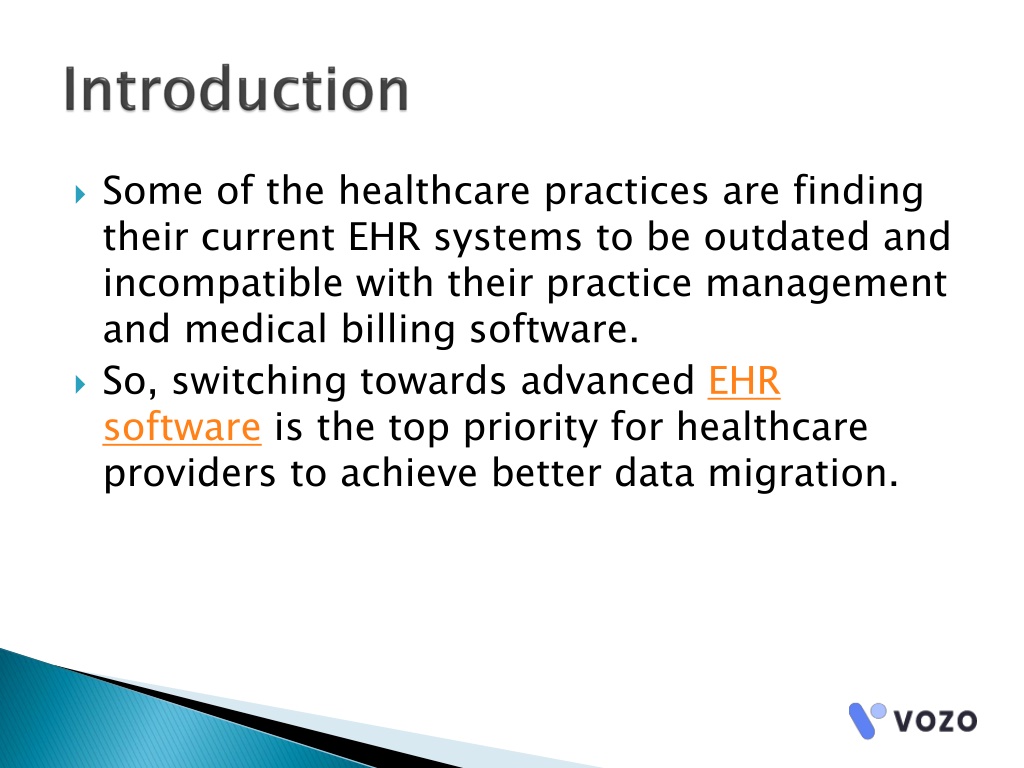 Introduction

Some of the healthcare practices are finding their current EHR systems to be outdated and incompatible with their practice management and medical billing software.

So, switching towards advanced EHR software is the top priority for healthcare providers to achieve better data migration.

vozo